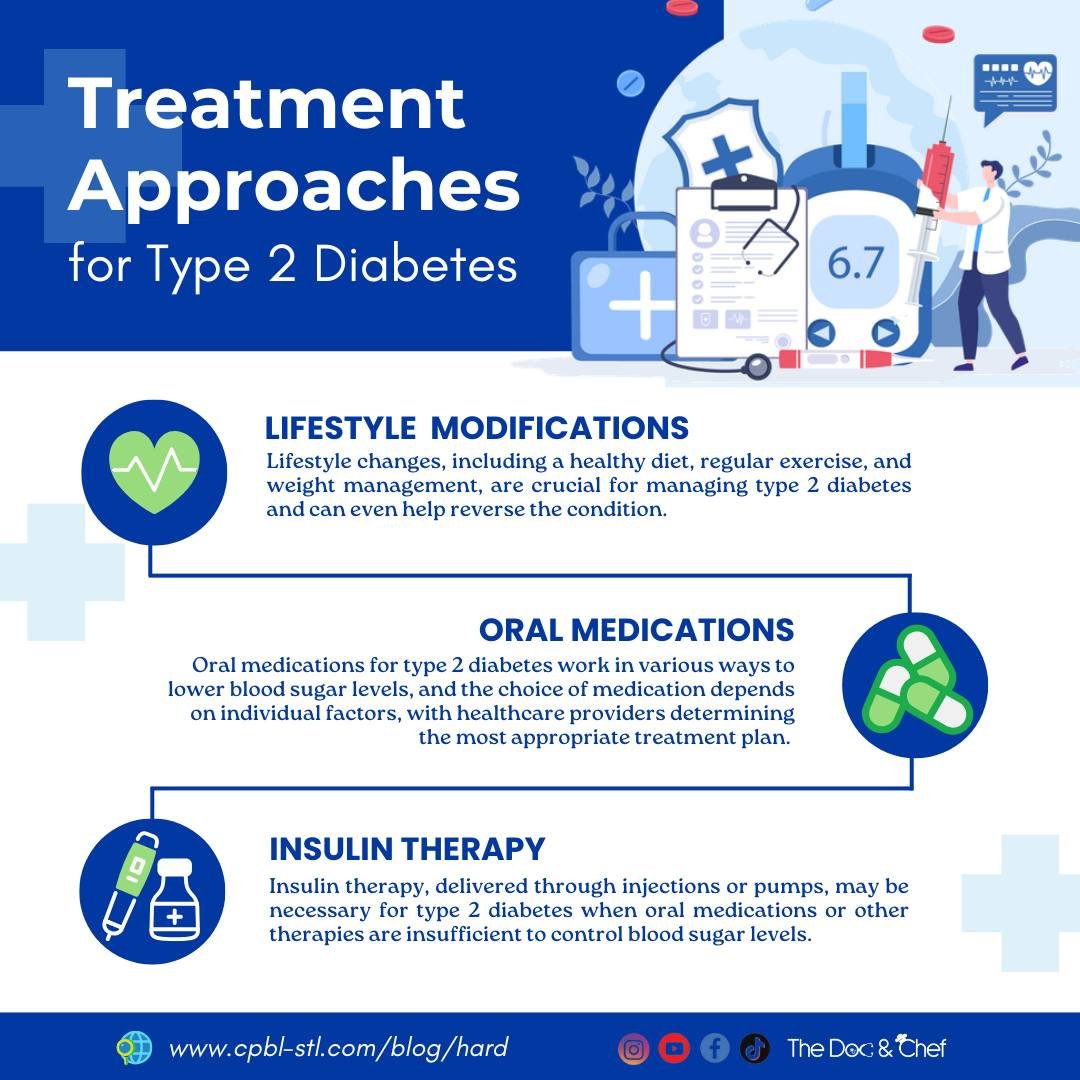 Treatment Approaches for Type 2 Diabetes

6.7

LIFESTYLE MODIFICATIONS
Lifestyle changes, including a healthy diet, regular exercise, and weight management, are crucial for managing type 2 diabetes and can even help reverse the condition.

ORAL MEDICATIONS
Oral medications for type 2 diabetes work in various ways to lower blood sugar levels, and the choice of medication depends on individual factors, with healthcare providers determining the most appropriate treatment plan.

INSULIN THERAPY
Insulin therapy, delivered through injections or pumps, may be necessary for type 2 diabetes when oral medications or other therapies are insufficient to control blood sugar levels.

www.cpbl-stl.com/blog/hard

The Doc & Chef